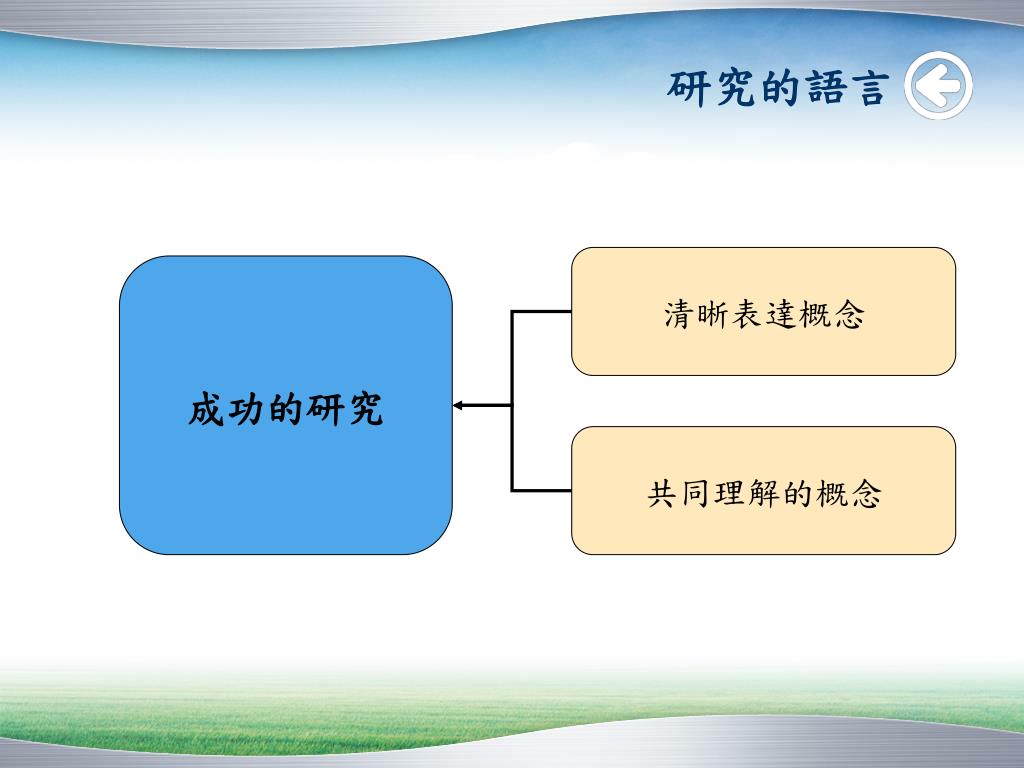 研究的語言

成功的研究

清晰表達概念

共同理解的概念